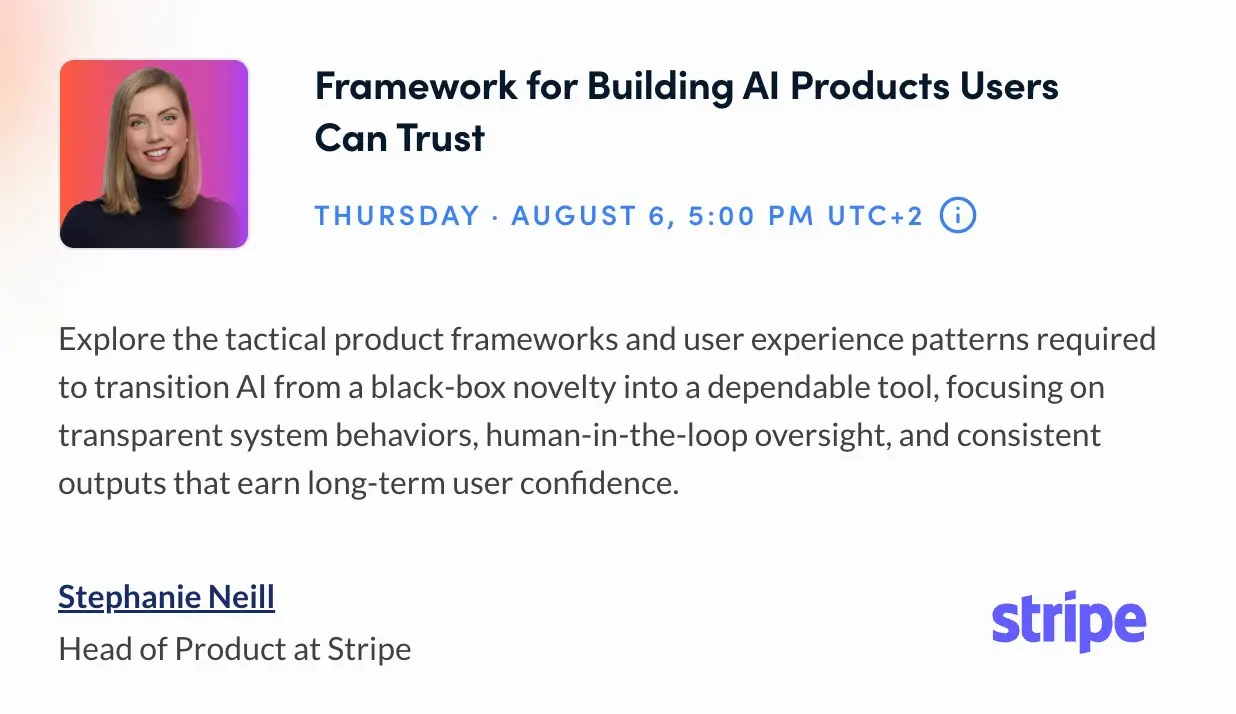 Framework for Building AI Products Users Can Trust

THURSDAY · AUGUST 6, 5:00 PM UTC+2

Explore the tactical product frameworks and user experience patterns required to transition AI from a black-box novelty into a dependable tool, focusing on transparent system behaviors, human-in-the-loop oversight, and consistent outputs that earn long-term user confidence.

Stephanie Neill

Head of Product at Stripe

stripe